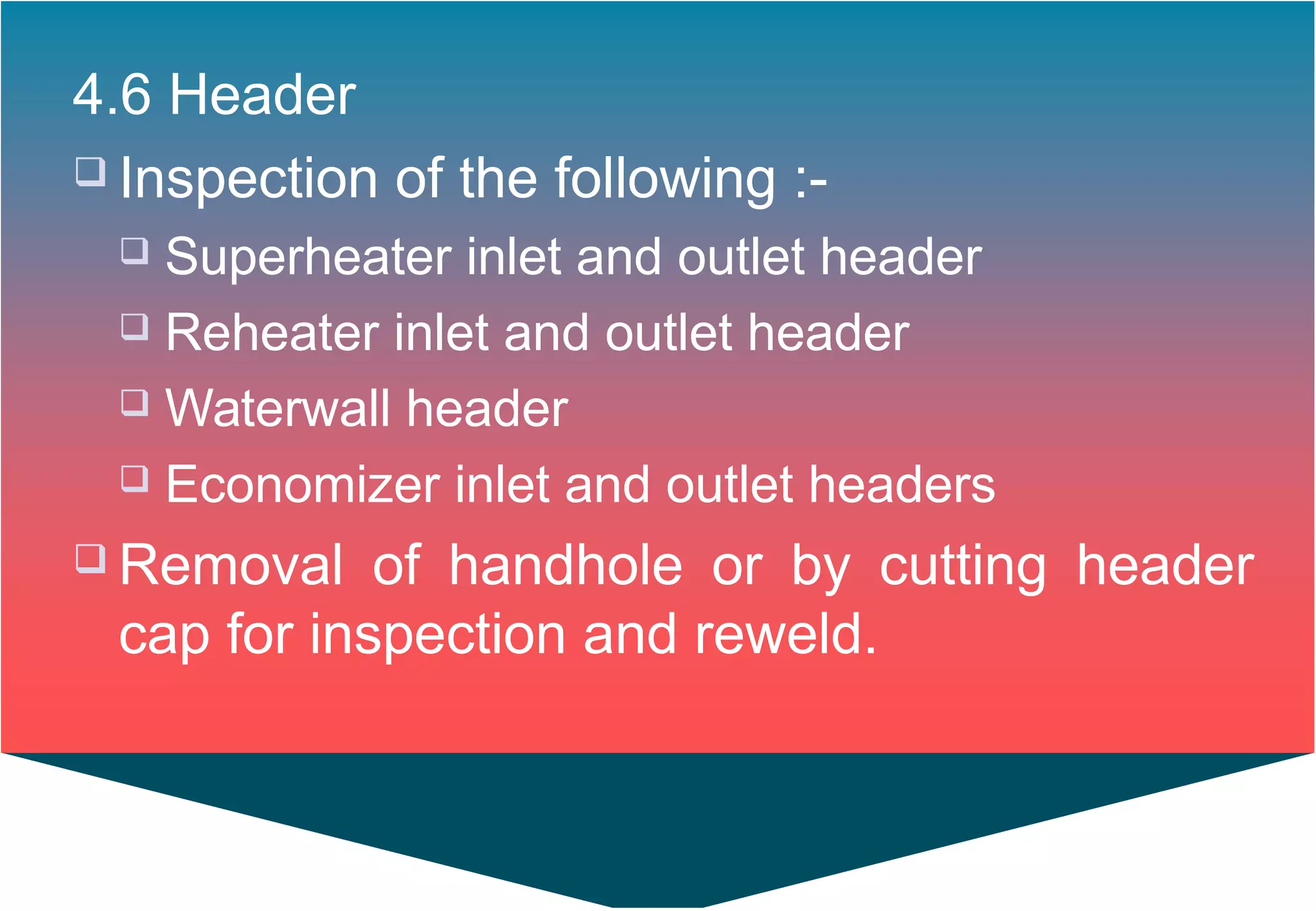 4.6 Header

❑ Inspection of the following :-

❑ Superheater inlet and outlet header

❑ Reheater inlet and outlet header

❑ Waterwall header

❑ Economizer inlet and outlet headers

❑ Removal of handhole or by cutting header cap for inspection and reweld.